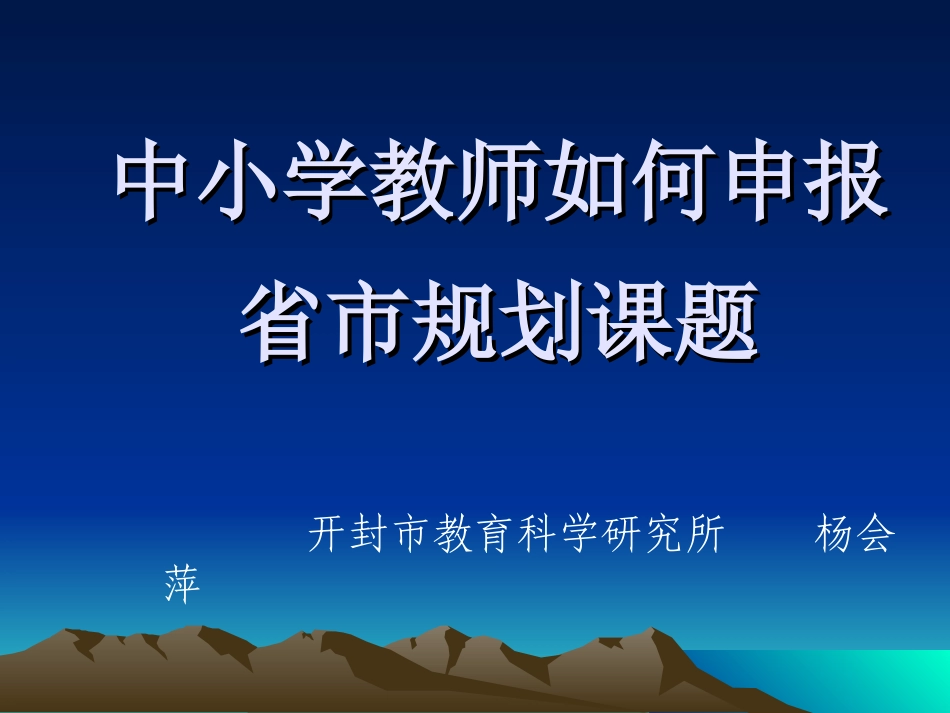 中小学教师如何申报省市规划课题

开封市教育科学研究所　　杨会萍